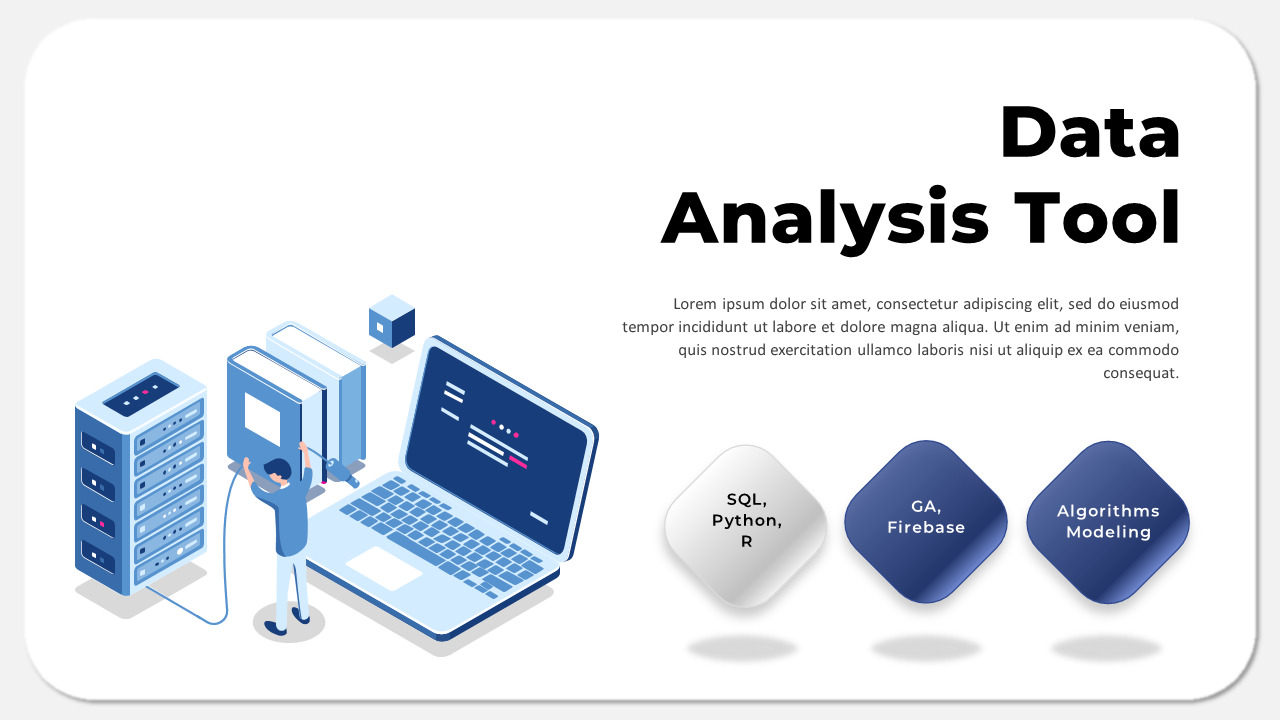 Data
Analysis Tool

Lorem ipsum dolor sit amet, consectetur adipiscing elit, sed do eiusmod tempor incididunt ut labore et dolore magna aliqua. Ut enim ad minim veniam, quis nostrud exercitation ullamco laboris nisi ut aliquip ex ea commodo consequat.

SQL, Python, R

GA, Firebase

Algorithms Modeling